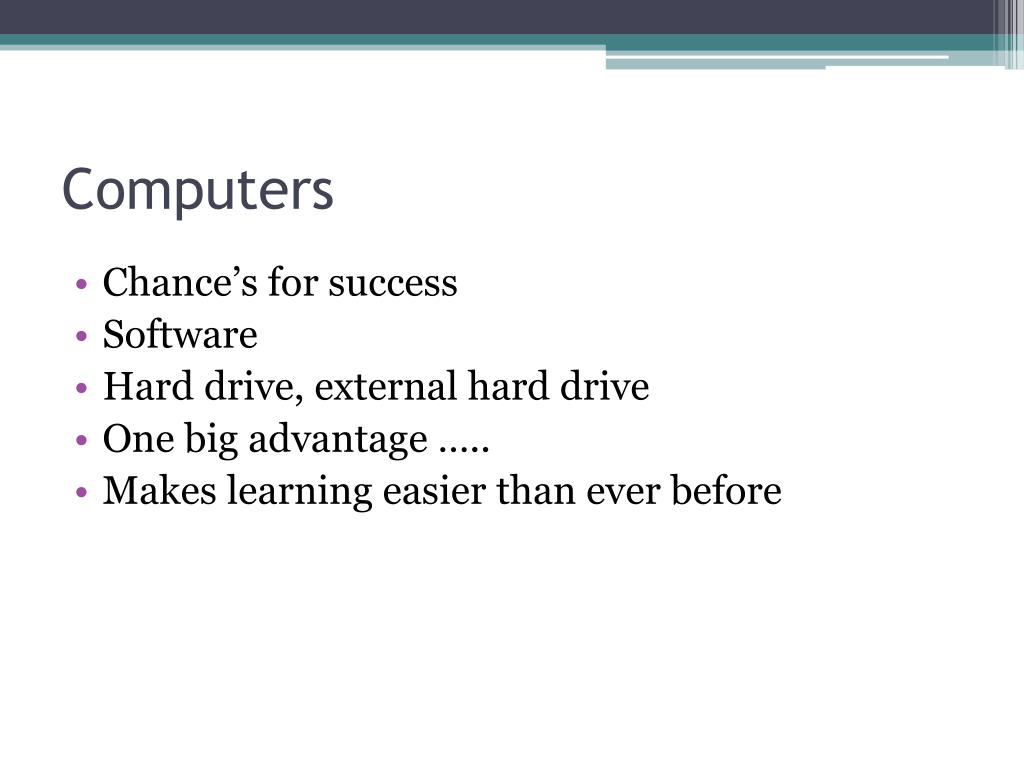 Computers

• Chance’s for success
• Software
• Hard drive, external hard drive
• One big advantage .....
• Makes learning easier than ever before